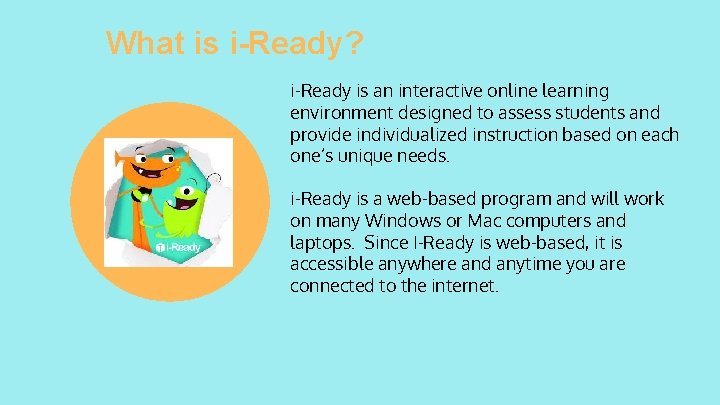 What is i-Ready?

i-Ready

i-Ready is an interactive online learning environment designed to assess students and provide individualized instruction based on each one's unique needs.

i-Ready is a web-based program and will work on many Windows or Mac computers and laptops. Since I-Ready is web-based, it is accessible anywhere and anytime you are connected to the internet.